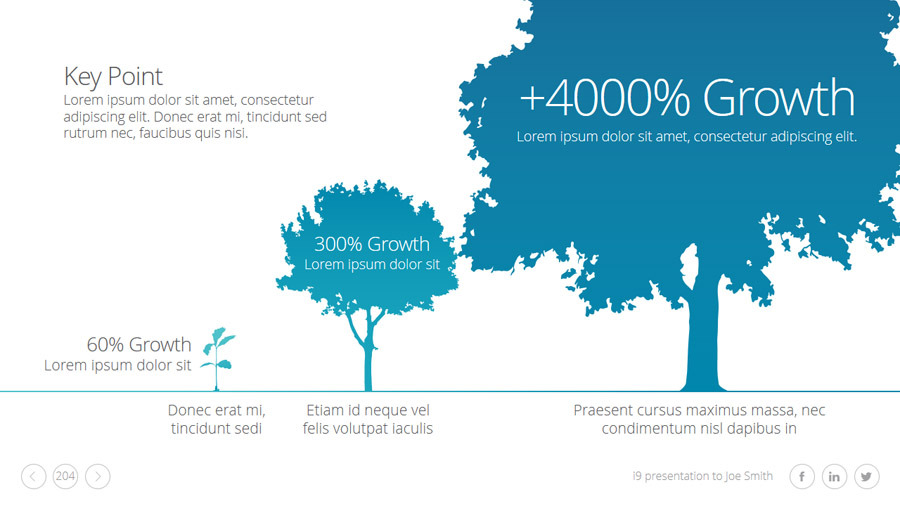 Key Point
Lorem ipsum dolor sit amet, consectetur adipiscing elit. Donec erat mi, tincidunt sed rutrum nec, faucibus quis nisi.

+4000% Growth
Lorem ipsum dolor sit amet, consectetur adipiscing elit.

300% Growth
Lorem ipsum dolor sit

60% Growth
Lorem ipsum dolor sit

Donec erat mi, tincidunt sedi

Etiam id neque vel felis volutpat iaculis

Praesent cursus maximus massa, nec condimentum nisl dapibus in

204

i9 presentation to Joe Smith

f in